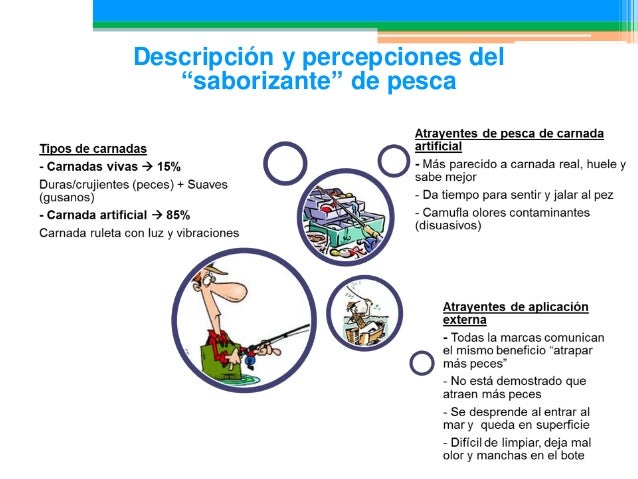 Descripción y percepciones del “saborizante” de pesca

Tipos de carnadas

- Carnadas vivas → 15%

Duras/crujientes (peces) + Suaves (gusanos)

- Carnada artificial → 85%

Carnada ruleta con luz y vibraciones

Atrayentes de pesca de carnada artificial

- Más parecido a carnada real, huele y sabe mejor

- Da tiempo para sentir y jalar al pez

- Camufla olores contaminantes (disuasivos)

Atrayentes de aplicación externa

- Todas la marcas comunican el mismo beneficio “atrapar más peces”

- No está demostrado que atraen más peces

- Se desprende al entrar al mar y queda en superficie

- Difícil de limpiar, deja mal olor y manchas en el bote